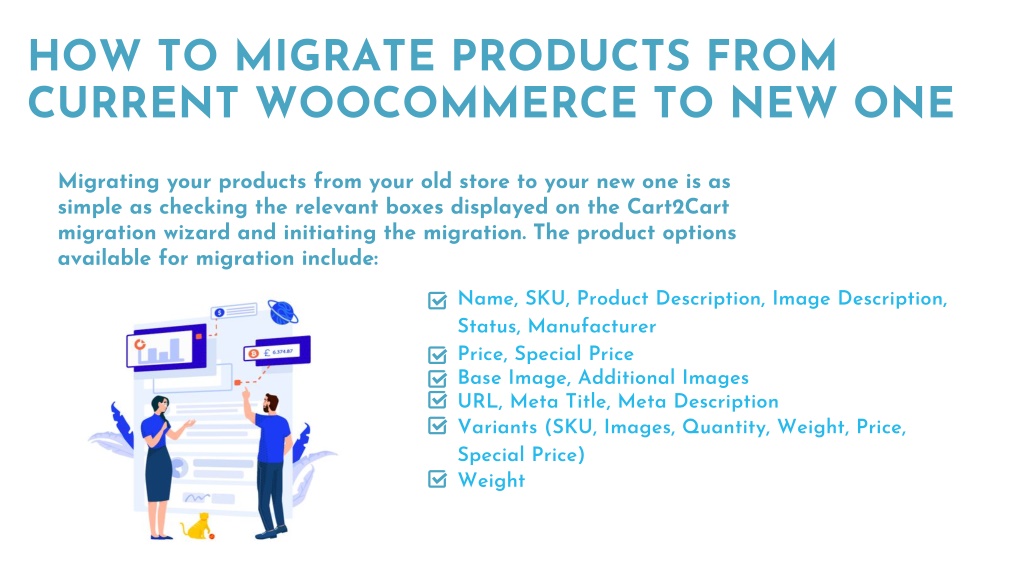 HOW TO MIGRATE PRODUCTS FROM CURRENT WOOCOMMERCE TO NEW ONE

Migrating your products from your old store to your new one is as simple as checking the relevant boxes displayed on the Cart2Cart migration wizard and initiating the migration. The product options available for migration include:

£ 6,574.87

Name, SKU, Product Description, Image Description, Status, Manufacturer
Price, Special Price
Base Image, Additional Images
URL, Meta Title, Meta Description
Variants (SKU, Images, Quantity, Weight, Price, Special Price)
Weight